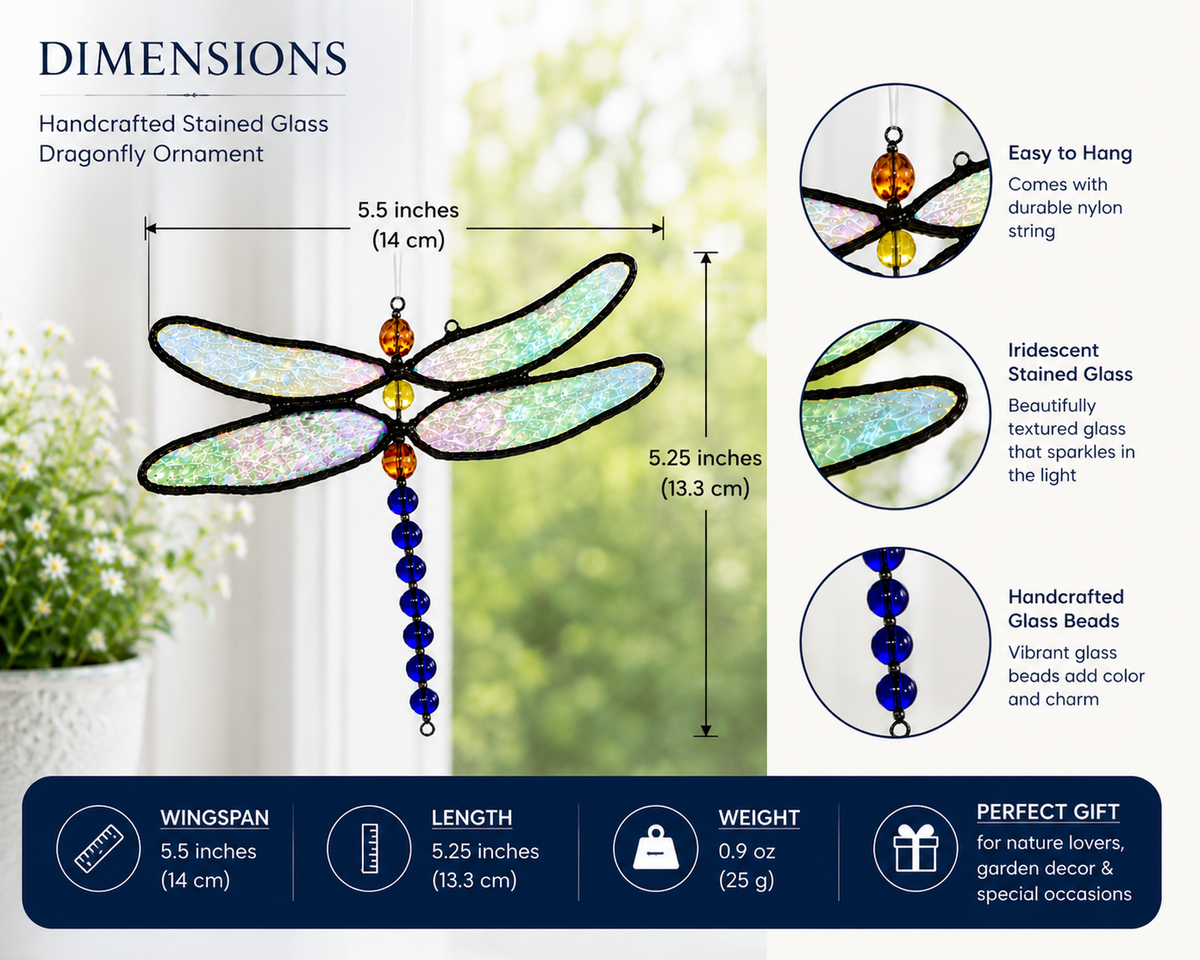 DIMENSIONS

Handcrafted Stained Glass Dragonfly Ornament

5.5 inches (14 cm)

5.25 inches (13.3 cm)

Easy to Hang
Comes with durable nylon string

Iridescent Stained Glass
Beautifully textured glass that sparkles in the light

Handcrafted Glass Beads
Vibrant glass beads add color and charm

WINGSPAN
5.5 inches (14 cm)

LENGTH
5.25 inches (13.3 cm)

WEIGHT
0.9 oz (25 g)

PERFECT GIFT
for nature lovers, garden decor & special occasions